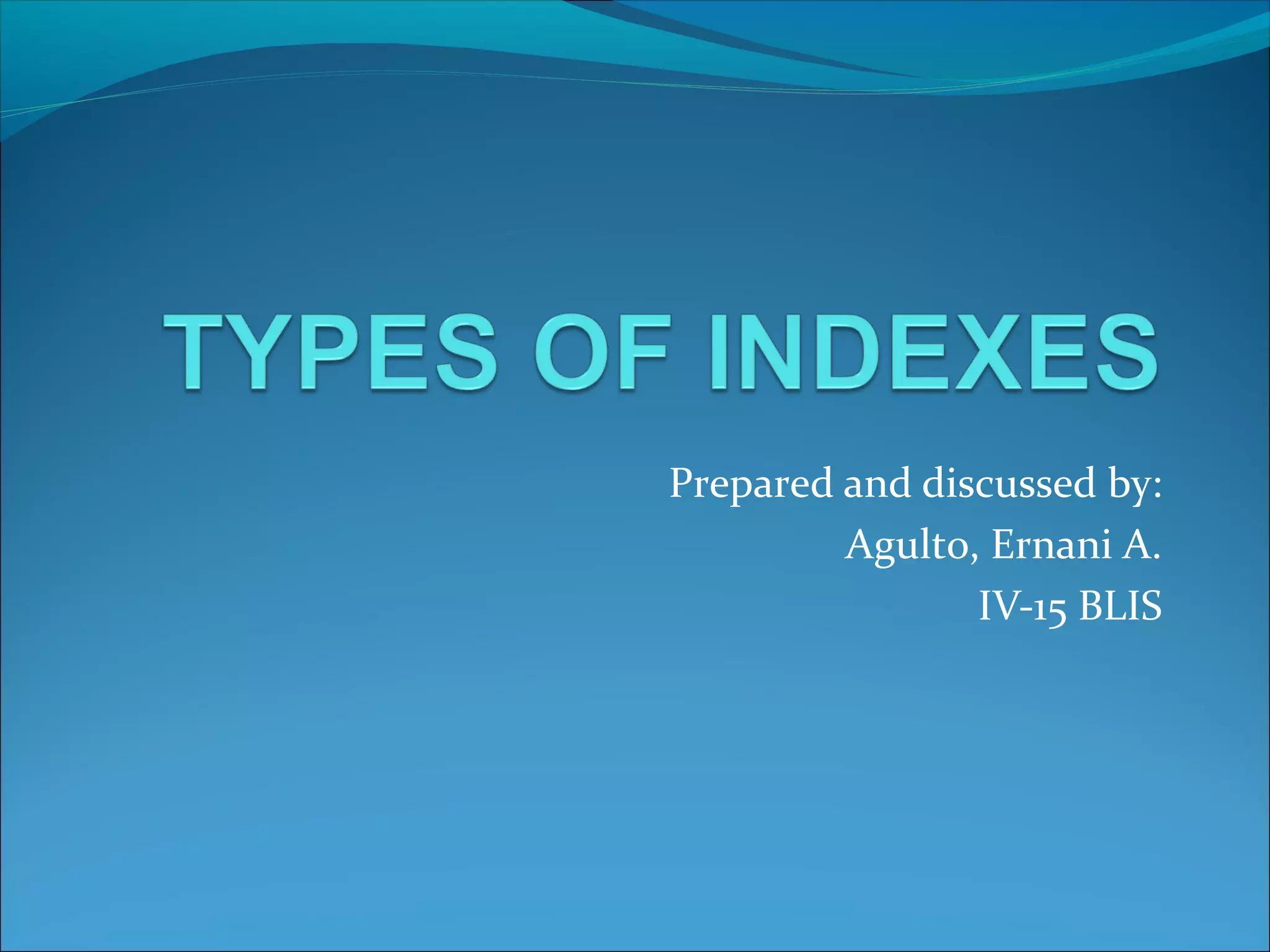 TYPES OF INDEXES

Prepared and discussed by:
Agulto, Ernani A.
IV-15 BLIS